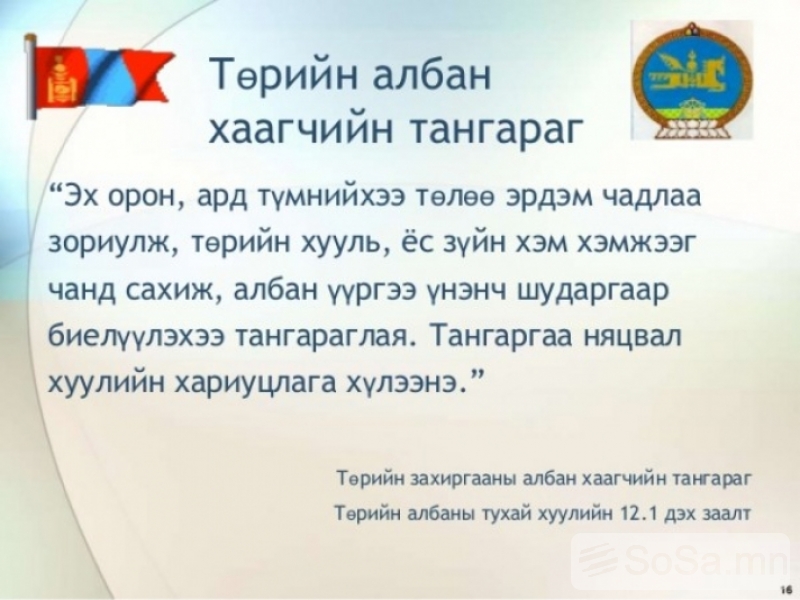 Төрийн албан хаагчийн тангараг

“Эх орон, ард түмнийхээ төлөө эрдэм чадлаа зориулж, төрийн хууль, ёс зүйн хэм хэмжээг чанд сахиж, албан үүргээ үнэнч шударгаар биелүүлэхээ тангараглая. Тангаргаа няцвал хуулийн хариуцлага хүлээнэ.”

Төрийн захиргааны албан хаагчийн тангараг

Төрийн албаны тухай хуулийн 12.1 дэх заалт

SoSa.mn

16